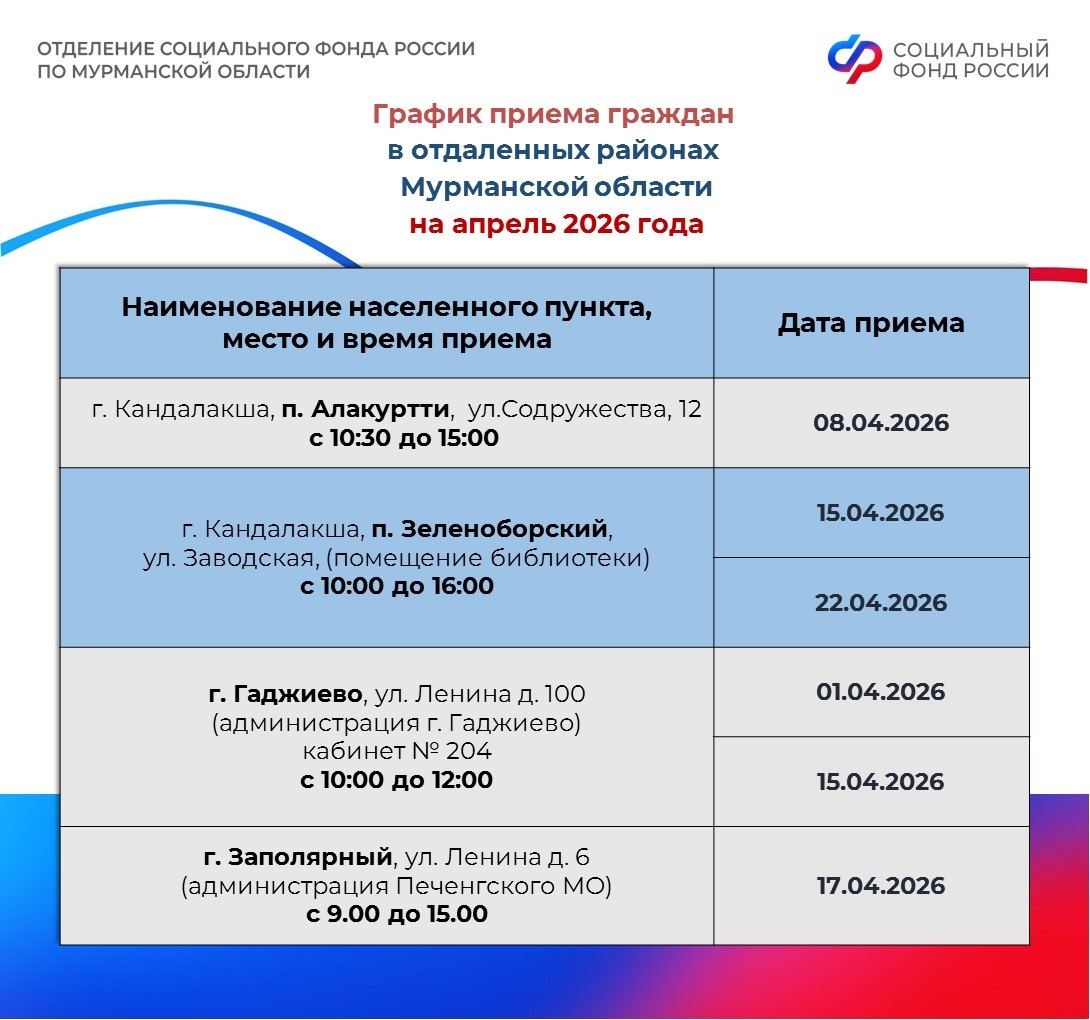 ОТДЕЛЕНИЕ СОЦИАЛЬНОГО ФОНДА РОССИИ ПО МУРМАНСКОЙ ОБЛАСТИ

СОЦИАЛЬНЫЙ ФОНД РОССИИ

График приема граждан в отдаленных районах Мурманской области на апрель 2026 года

| Наименование населенного пункта, место и время приема | Дата приема |
|---|---|
| г. Кандалакша, п. Алакуртти, ул.Содружества, 12 с 10:30 до 15:00 | 08.04.2026 |
| г. Кандалакша, п. Зеленоборский, ул. Заводская, (помещение библиотеки) с 10:00 до 16:00 | 15.04.2026 |
| | 22.04.2026 |
| г. Гаджиево, ул. Ленина д. 100 (администрация г. Гаджиево) кабинет № 204 с 10:00 до 12:00 | 01.04.2026 |
| | 15.04.2026 |
| г. Заполярный, ул. Ленина д. 6 (администрация Печенгского МО) с 9.00 до 15.00 | 17.04.2026 |